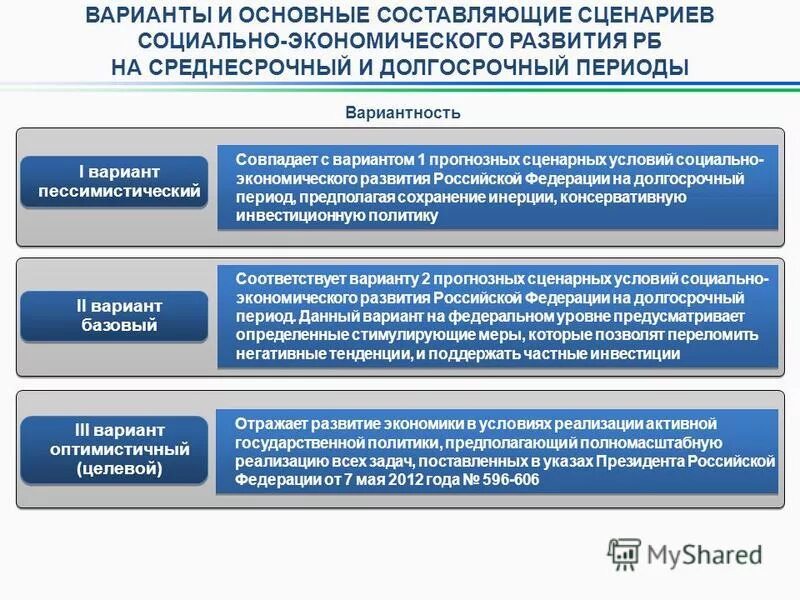 ВАРИАНТЫ И ОСНОВНЫЕ СОСТАВЛЯЮЩИЕ СЦЕНАРИЕВ СОЦИАЛЬНО-ЭКОНОМИЧЕСКОГО РАЗВИТИЯ РБ НА СРЕДНЕСРОЧНЫЙ И ДОЛГОСРОЧНЫЙ ПЕРИОДЫ

Вариантность

I вариант пессимистический

Совпадает с вариантом 1 прогнозных сценарных условий социально-экономического развития Российской Федерации на долгосрочный период, предполагая сохранение инерции, консервативную инвестиционную политику

II вариант базовый

Соответствует варианту 2 прогнозных сценарных условий социально-экономического развития Российской Федерации на долгосрочный период. Данный вариант на федеральном уровне предусматривает определенные стимулирующие меры, которые позволят переломить негативные тенденции, и поддержать частные инвестиции

III вариант оптимистичный (целевой)

Отражает развитие экономики в условиях реализации активной государственной политики, предполагающий полномасштабную реализацию всех задач, поставленных в указах Президента Российской Федерации от 7 мая 2012 года № 596-606

MyShared